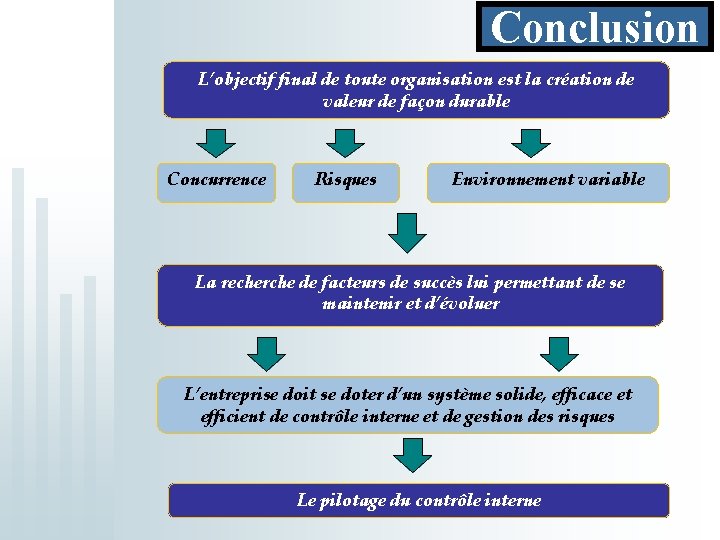 Conclusion

L'objectif final de toute organisation est la création de valeur de façon durable

Concurrence

Risques

Environnement variable

La recherche de facteurs de succès lui permettant de se maintenir et d'évoluer

L'entreprise doit se doter d'un système solide, efficace et efficient de contrôle interne et de gestion des risques

Le pilotage du contrôle interne